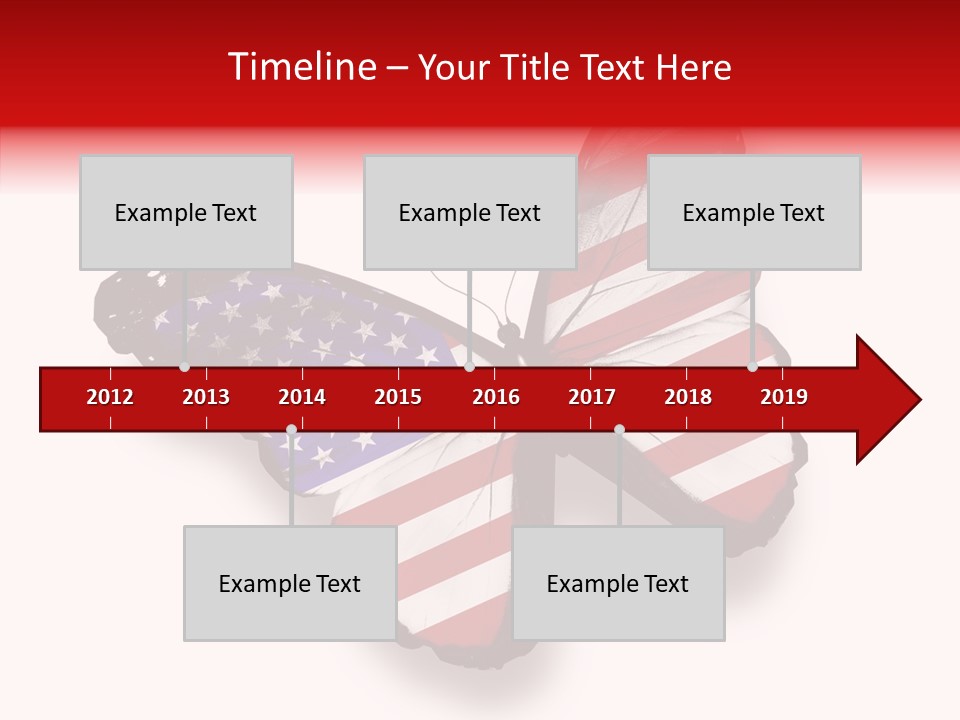 Timeline – Your Title Text Here

Example Text

Example Text

Example Text

2012 2013 2014 2015 2016 2017 2018 2019

Example Text

Example Text